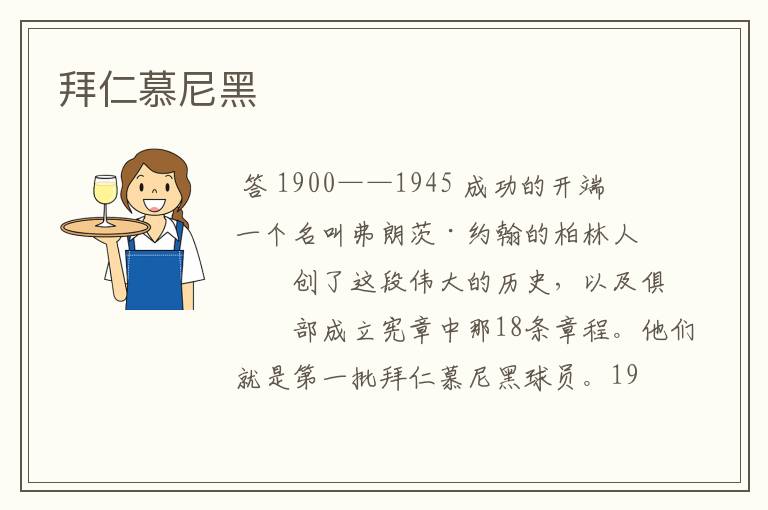 拜仁慕尼黑

答 1900——1945 成功的开端

一个名叫弗朗茨·约翰的柏林人

创了这段伟大的历史，以及俱

部成立宪章中那18条章程。他们

就是第一批拜仁慕尼黑球员。19